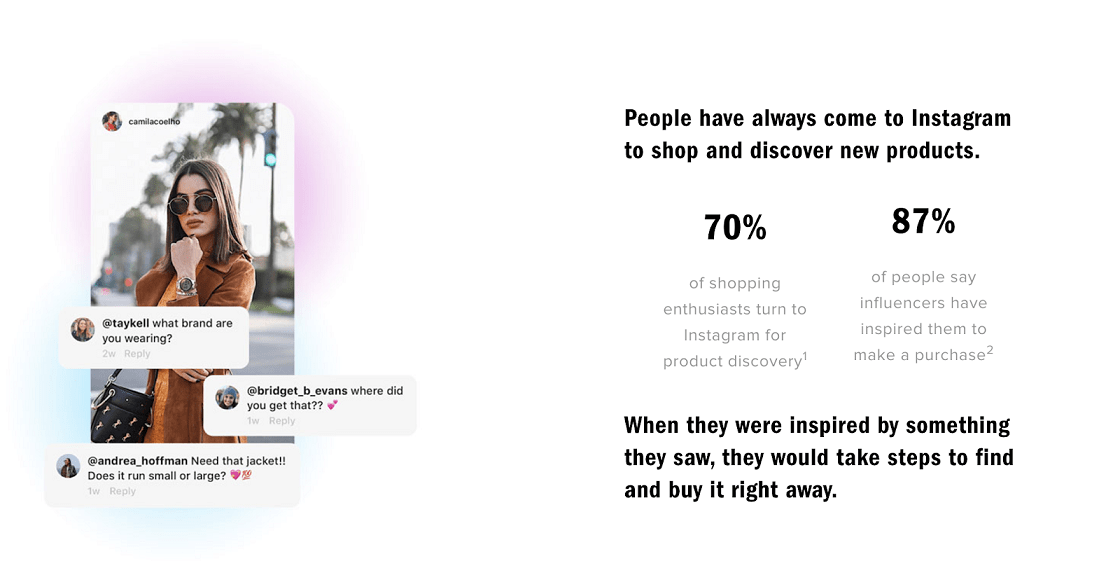 camilacoelho

@taykell what brand are you wearing?
2w Reply

@bridget_b_evans where did you get that?? 💕
1w Reply

@andrea_hoffman Need that jacket!! Does it run small or large? 💖💯
1w Reply

People have always come to Instagram to shop and discover new products.

70%

of shopping enthusiasts turn to Instagram for product discovery$^1$

87%

of people say influencers have inspired them to make a purchase$^2$

When they were inspired by something they saw, they would take steps to find and buy it right away.